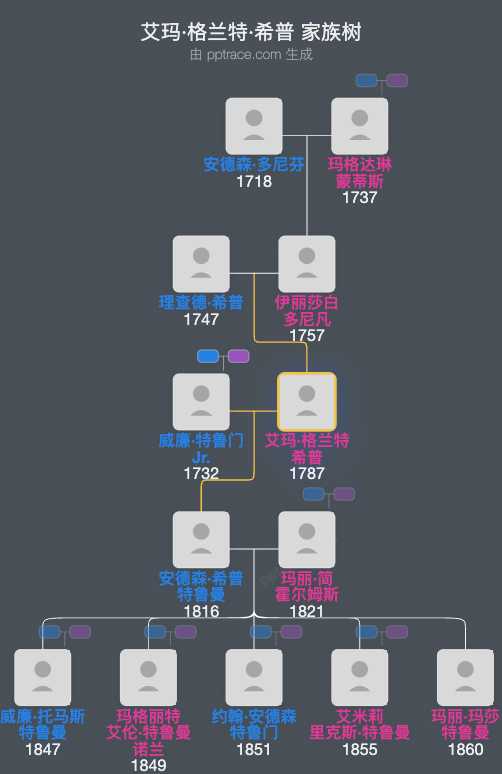 艾玛·格兰特·希普 家族树
由 pptrace.com 生成

安德森·多尼芬
1718

玛格达琳
蒙蒂斯
1737

理查德·希普
1747

伊丽莎白
多尼凡
1757

威廉·特鲁门
Jr.
1732

艾玛·格兰特
希普
1787

安德森·希普
特鲁曼
1816

玛丽·简
霍尔姆斯
1821

威廉·托马斯
特鲁曼
1847

玛格丽特
艾伦·特鲁曼
诺兰
1849

约翰·安德森
特鲁门
1851

艾米莉
里克斯·特鲁曼
1855

玛丽·玛莎
特鲁曼
1860